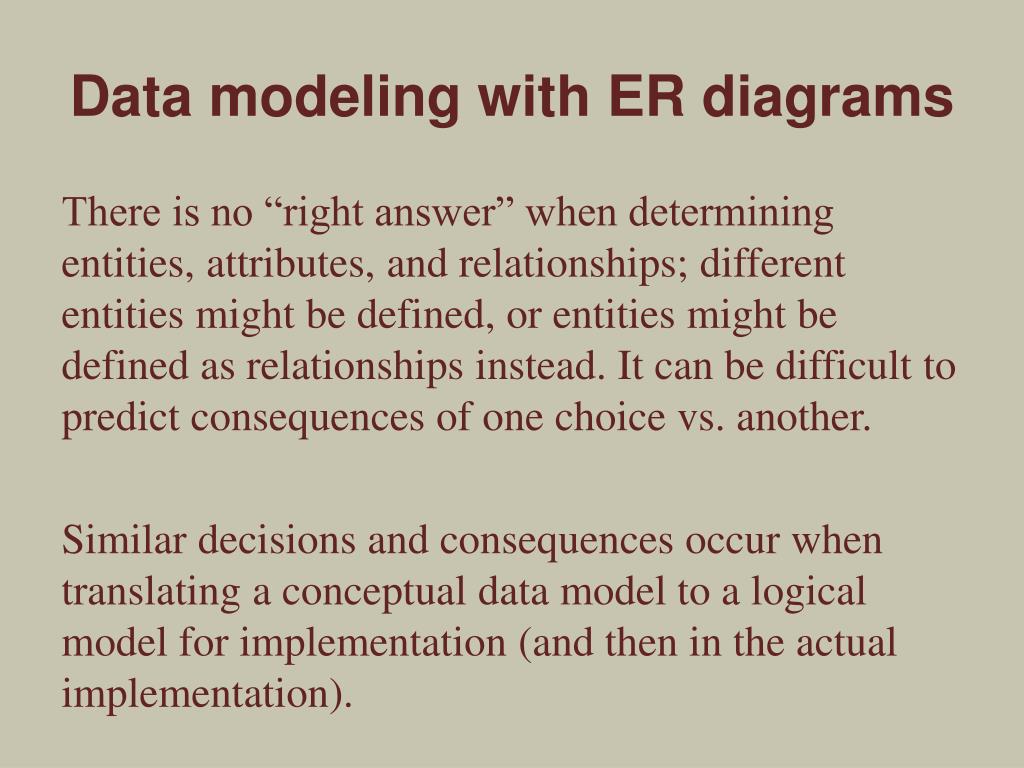 Data modeling with ER diagrams

There is no “right answer” when determining entities, attributes, and relationships; different entities might be defined, or entities might be defined as relationships instead. It can be difficult to predict consequences of one choice vs. another.

Similar decisions and consequences occur when translating a conceptual data model to a logical model for implementation (and then in the actual implementation).